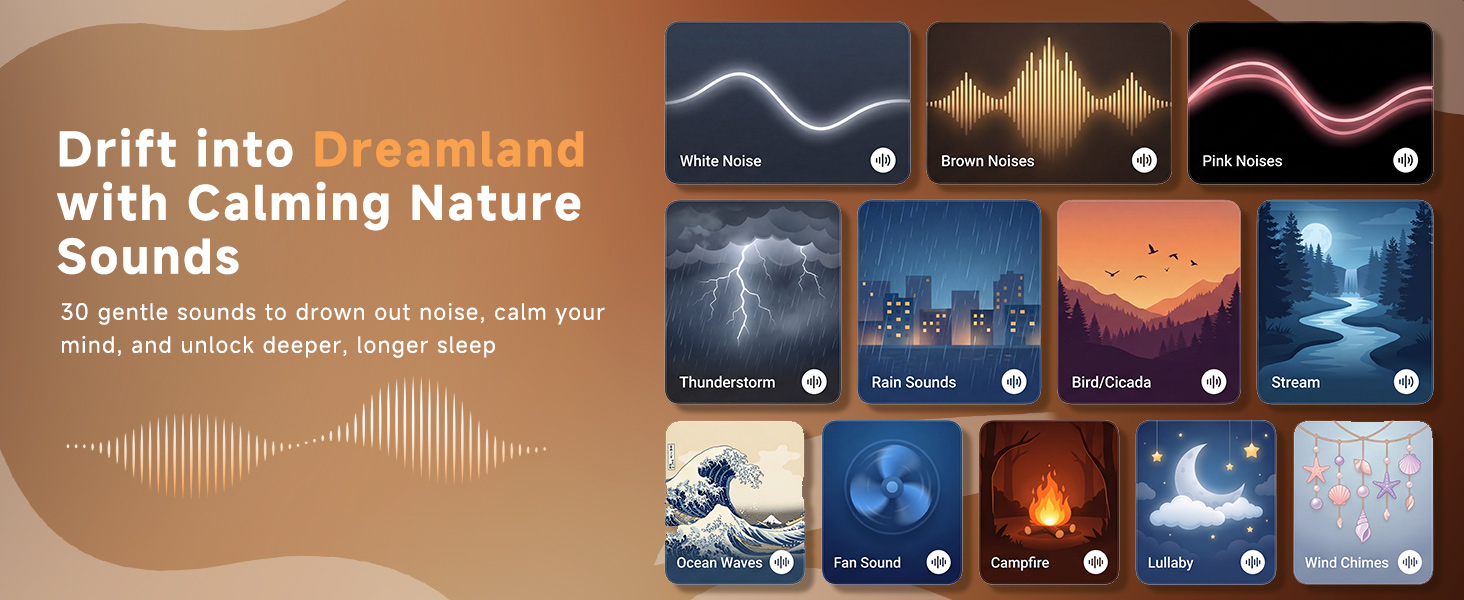 Drift into Dreamland with Calming Nature Sounds

30 gentle sounds to drown out noise, calm your mind, and unlock deeper, longer sleep

White Noise

Brown Noises

Pink Noises

Thunderstorm

Rain Sounds

Bird/Cicada

Stream

Ocean Waves

Fan Sound

Campfire

Lullaby

Wind Chimes